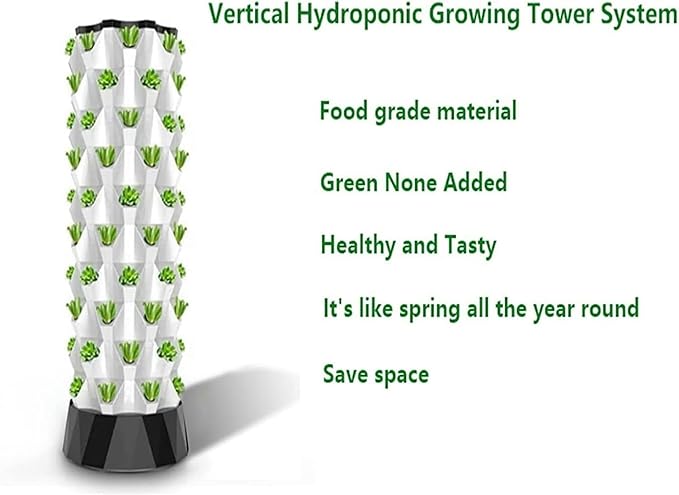 Vertical Hydroponic Growing Tower System

Food grade material

Green None Added

Healthy and Tasty

It's like spring all the year round

Save space